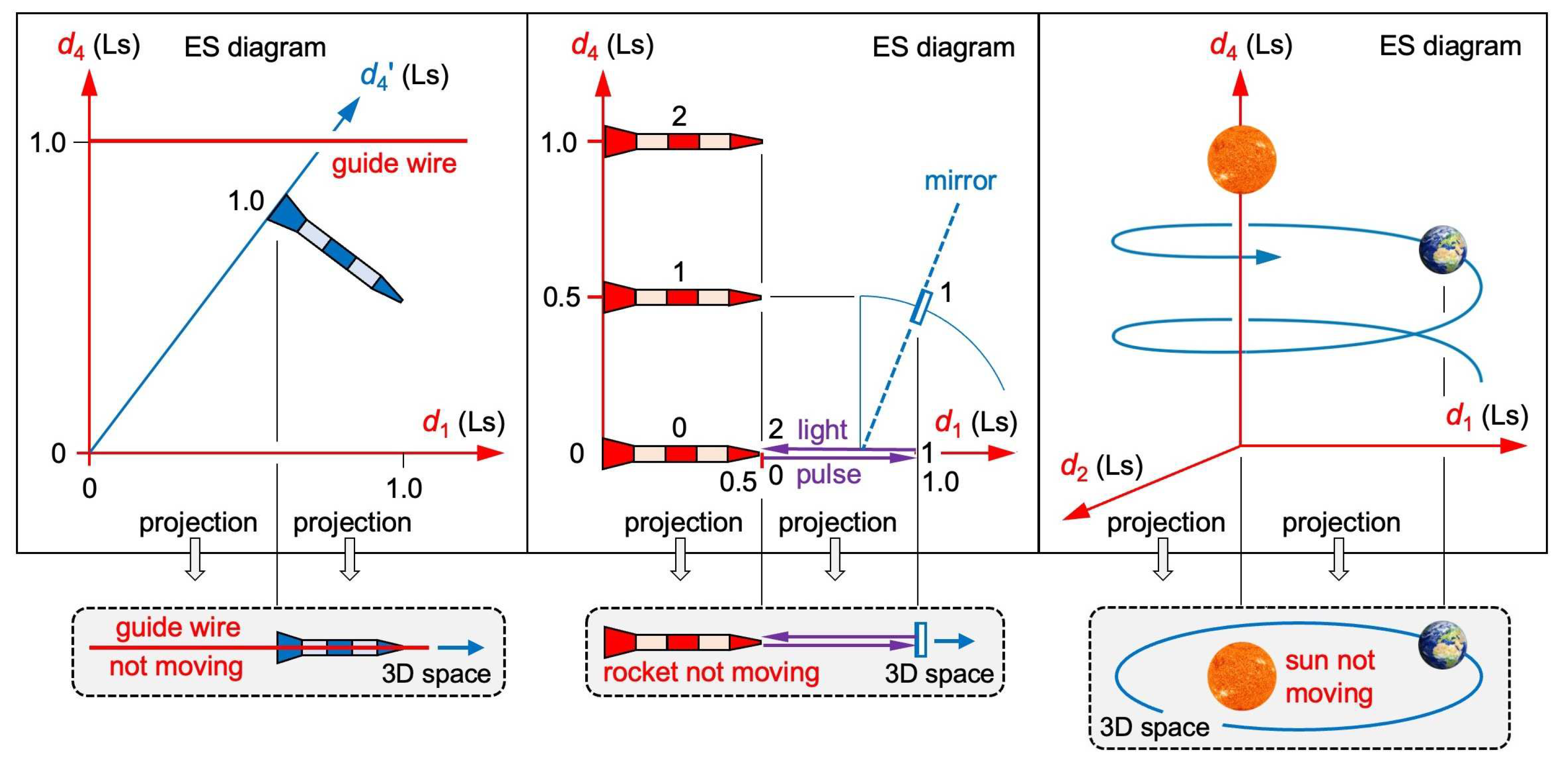 $d_4$ (Ls) ES diagram
$d_4'$ (Ls)
1.0
guide wire
1.0
$d_1$ (Ls)
0
0
1.0
projection projection

guide wire
not moving
3D space

$d_4$ (Ls) ES diagram
2
1.0
mirror
1
0.5
1
0
0
2 light
$d_1$ (Ls)
1
0.5 0 pulse
1.0
projection projection

rocket not moving
3D space

$d_4$ (Ls) ES diagram
$d_1$ (Ls)
$d_2$ (Ls)
projection projection

sun not moving
3D space